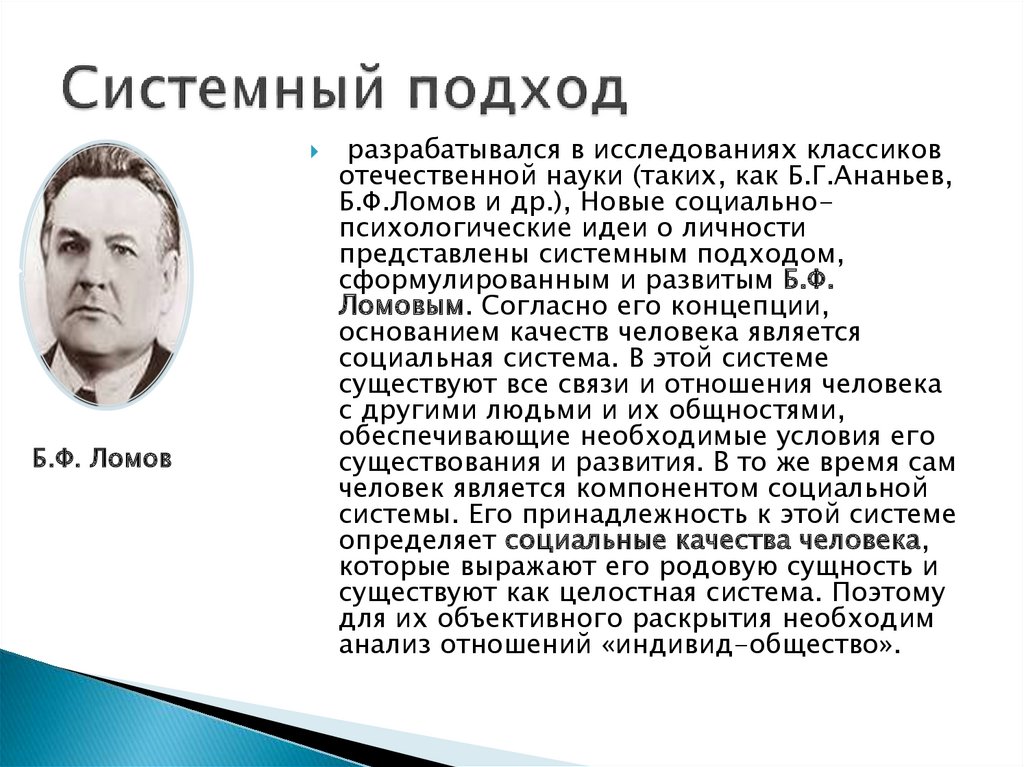 Системный подход

Б.Ф. Ломов

разрабатывался в исследованиях классиков отечественной науки (таких, как Б.Г.Ананьев, Б.Ф.Ломов и др.), Новые социально-психологические идеи о личности представлены системным подходом, сформулированным и развитым Б.Ф. Ломовым. Согласно его концепции, основанием качеств человека является социальная система. В этой системе существуют все связи и отношения человека с другими людьми и их общностями, обеспечивающие необходимые условия его существования и развития. В то же время сам человек является компонентом социальной системы. Его принадлежность к этой системе определяет социальные качества человека, которые выражают его родовую сущность и существуют как целостная система. Поэтому для их объективного раскрытия необходим анализ отношений «индивид-общество».